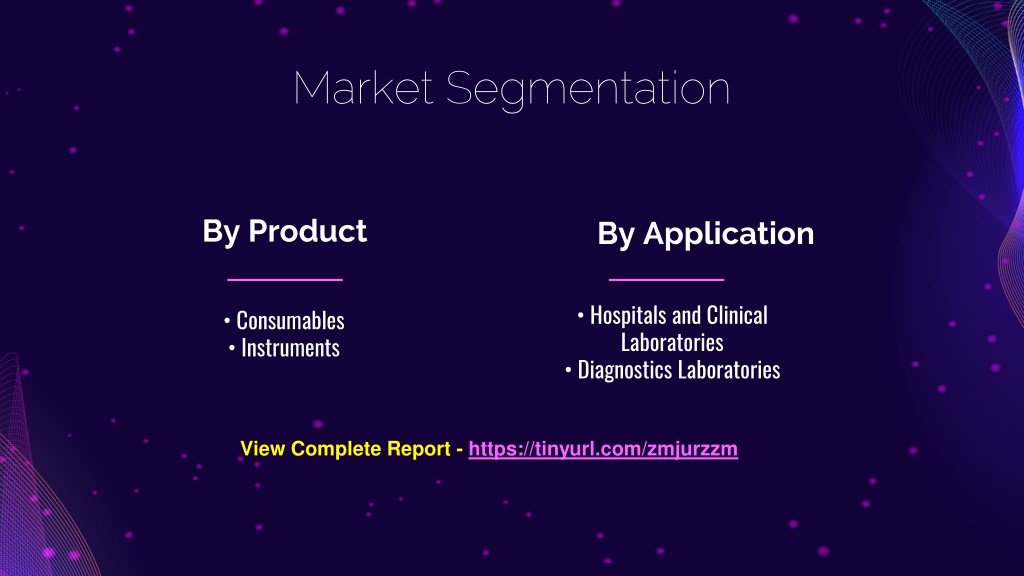 Market Segmentation

By Product

• Consumables
• Instruments

By Application

• Hospitals and Clinical Laboratories
• Diagnostics Laboratories

View Complete Report - https://tinyurl.com/zmjurzzm